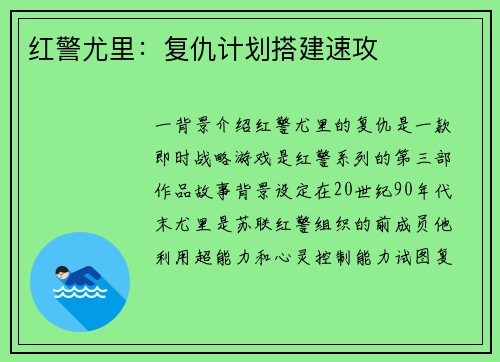 红警尤里：复仇计划搭建速攻

一背景介绍红警尤里的复仇是一款即时战略游戏是红警系列的第三部作品故事背景设定在20世纪90年代末尤里是苏联红警组织的前成员他利用超能力和心灵控制能力试图复